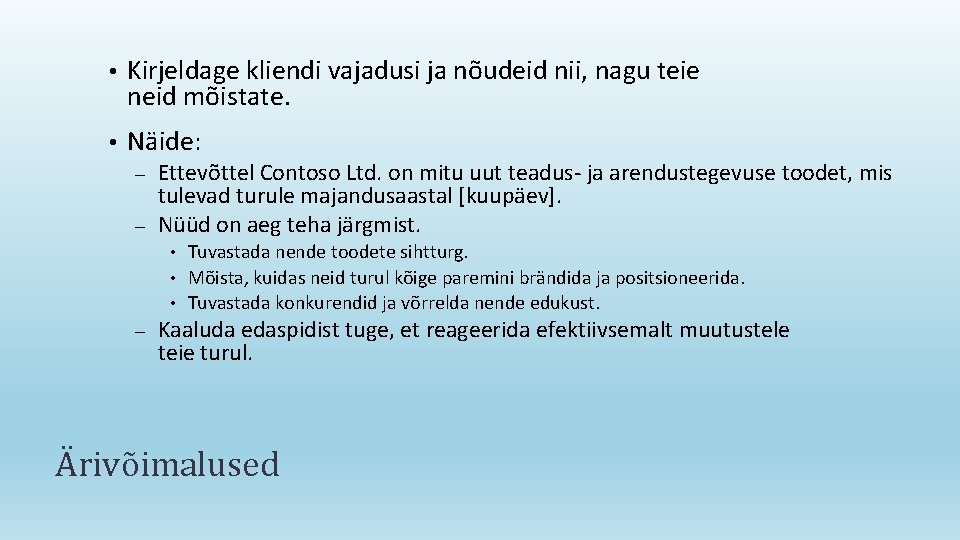 • Kirjeldage kliendi vajadusi ja nõudeid nii, nagu teie neid mõistate.

• Näide:

– Ettevõttel Contoso Ltd. on mitu uut teadus- ja arendustegevuse toodet, mis tulevad turule majandusaastal [kuupäev].

– Nüüd on aeg teha järgmist.

• Tuvastada nende toodete sihtturg.
• Mõista, kuidas neid turul kõige paremini brändida ja positsioneerida.
• Tuvastada konkurendid ja võrrelda nende edukust.

– Kaaluda edaspidist tuge, et reageerida efektiivsemalt muutustele teie turul.

Ärivõimalused